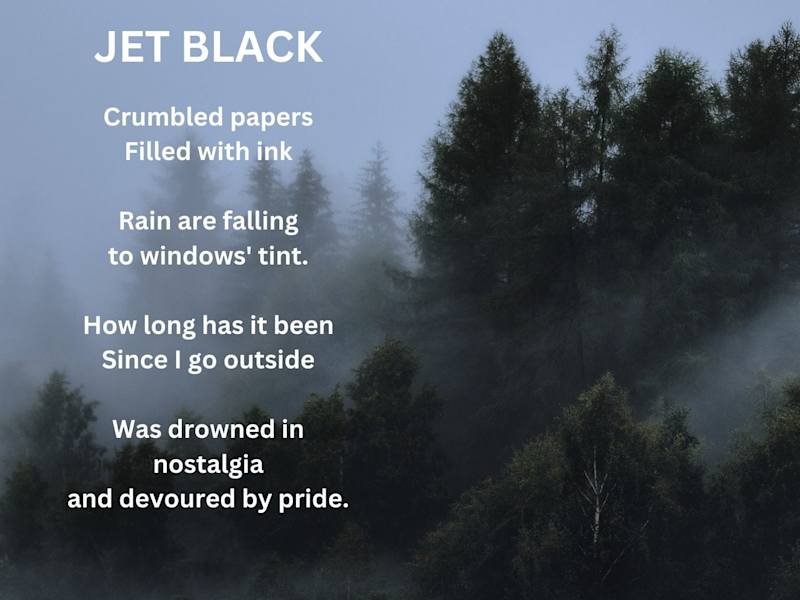 JET BLACK

Crumbled papers
Filled with ink

Rain are falling
to windows' tint.

How long has it been
Since I go outside

Was drowned in
nostalgia
and devoured by pride.